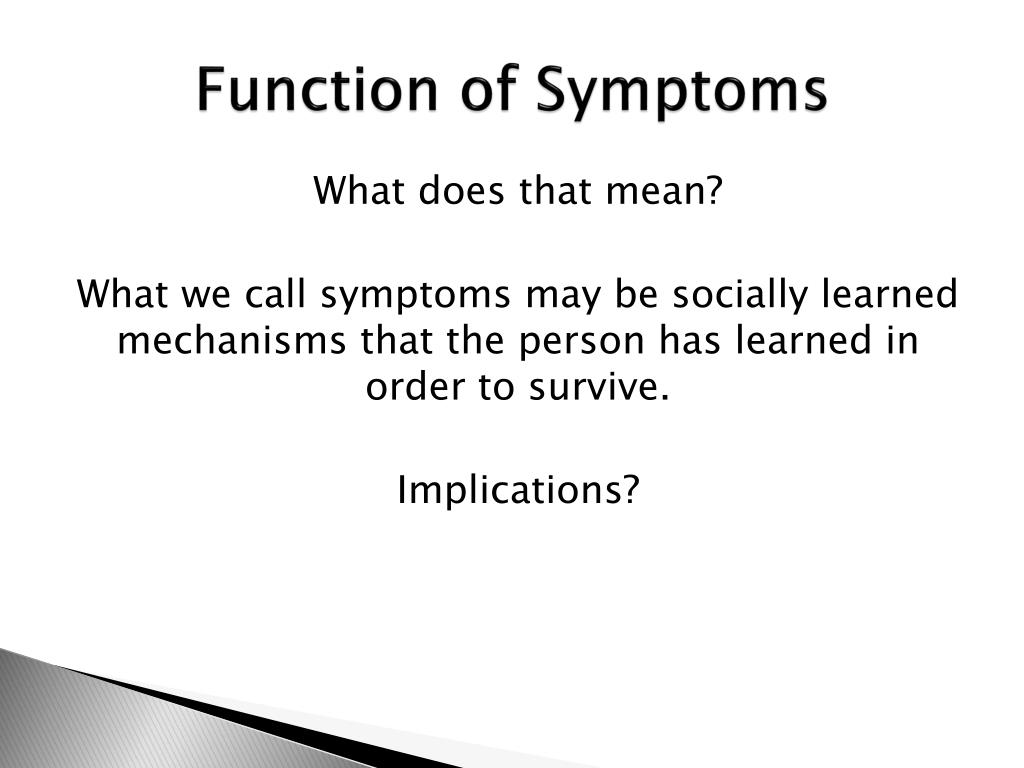 Function of Symptoms

What does that mean?

What we call symptoms may be socially learned mechanisms that the person has learned in order to survive.

Implications?